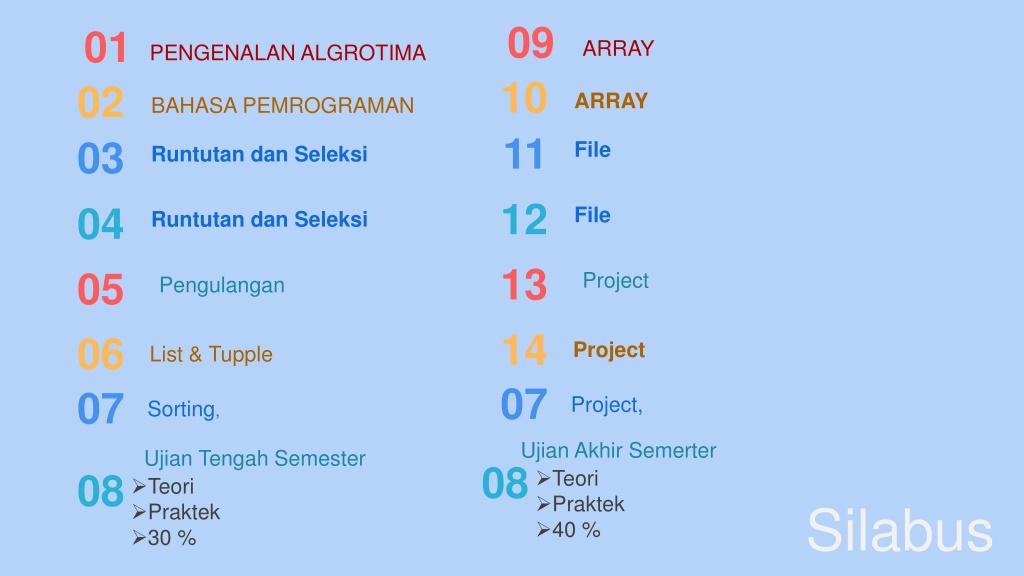 01 PENGENALAN ALGROTIMA

02 BAHASA PEMROGRAMAN

03 Runtutan dan Seleksi

04 Runtutan dan Seleksi

05 Pengulangan

06 List & Tupple

07 Sorting,

Ujian Tengah Semester
08 ➢Teori
➢Praktek
➢30 %

09 ARRAY

10 ARRAY

11 File

12 File

13 Project

14 Project

07 Project,

Ujian Akhir Semerter
08 ➢Teori
➢Praktek
➢40 %

Silabus